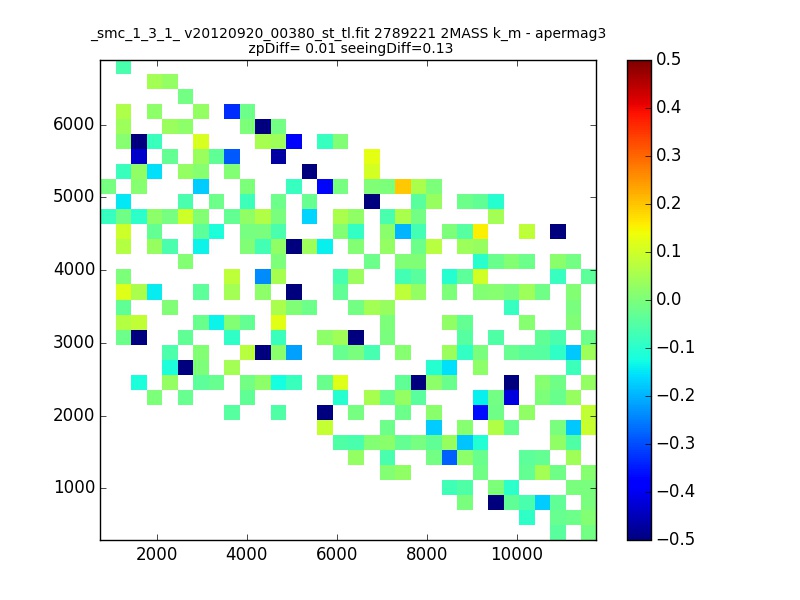 _smc_1_3_1_ v20120920_00380_st_tl.fit 2789221 2MASS k_m - apermag3
zpDiff= 0.01 seeingDiff=0.13

6000
5000
4000
3000
2000
1000

2000 4000 6000 8000 10000

0.5
0.4
0.3
0.2
0.1
0.0
−0.1
−0.2
−0.3
−0.4
−0.5